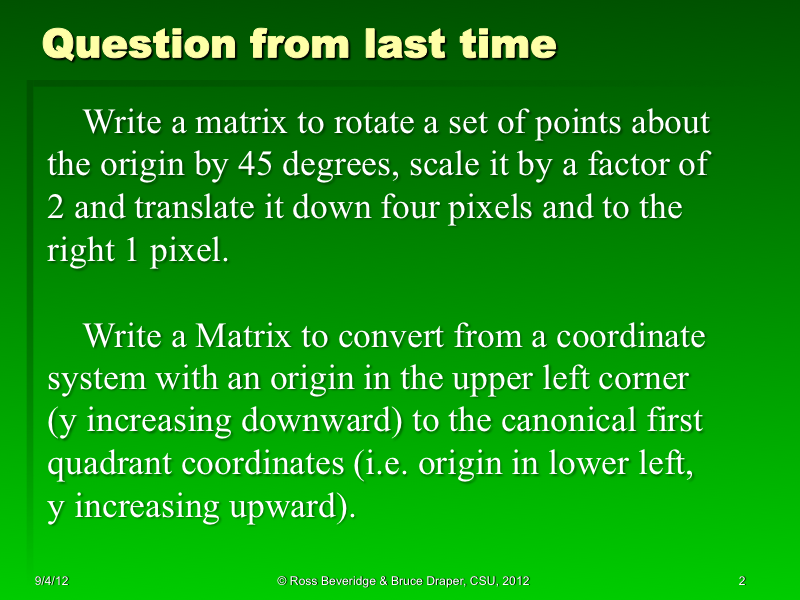 Question from last time

Write a matrix to rotate a set of points about the origin by 45 degrees, scale it by a factor of 2 and translate it down four pixels and to the right 1 pixel.

Write a Matrix to convert from a coordinate system with an origin in the upper left corner (y increasing downward) to the canonical first quadrant coordinates (i.e. origin in lower left, y increasing upward).

9/4/12

© Ross Beveridge & Bruce Draper, CSU, 2012

2